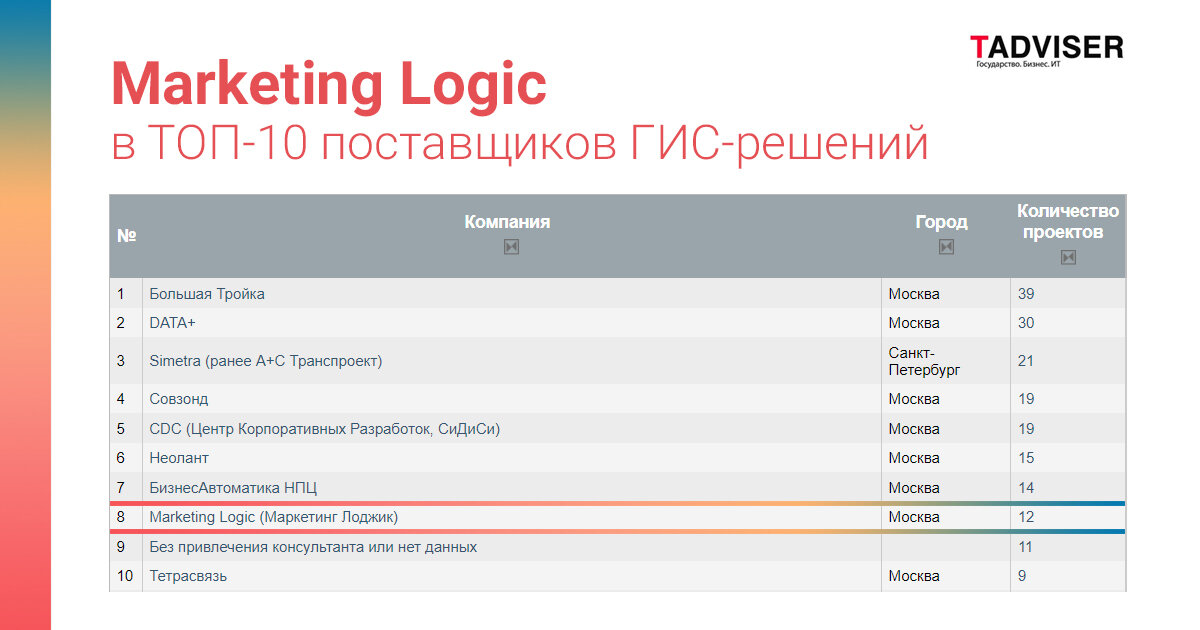 TADVISER
Государство. Бизнес. ИТ

Marketing Logic
в ТОП-10 поставщиков ГИС-решений

| № | Компания | Город | Количество проектов |
|---|---|---|---|
| 1 | Большая Тройка | Москва | 39 |
| 2 | DATA+ | Москва | 30 |
| 3 | Simetra (ранее А+С Транспроект) | Санкт-Петербург | 21 |
| 4 | Совзонд | Москва | 19 |
| 5 | CDC (Центр Корпоративных Разработок, СиДиСи) | Москва | 19 |
| 6 | Неолант | Москва | 15 |
| 7 | БизнесАвтоматика НПЦ | Москва | 14 |
| 8 | Marketing Logic (Маркетинг Лоджик) | Москва | 12 |
| 9 | Без привлечения консультанта или нет данных | | 11 |
| 10 | Тетрасвязь | Москва | 9 |